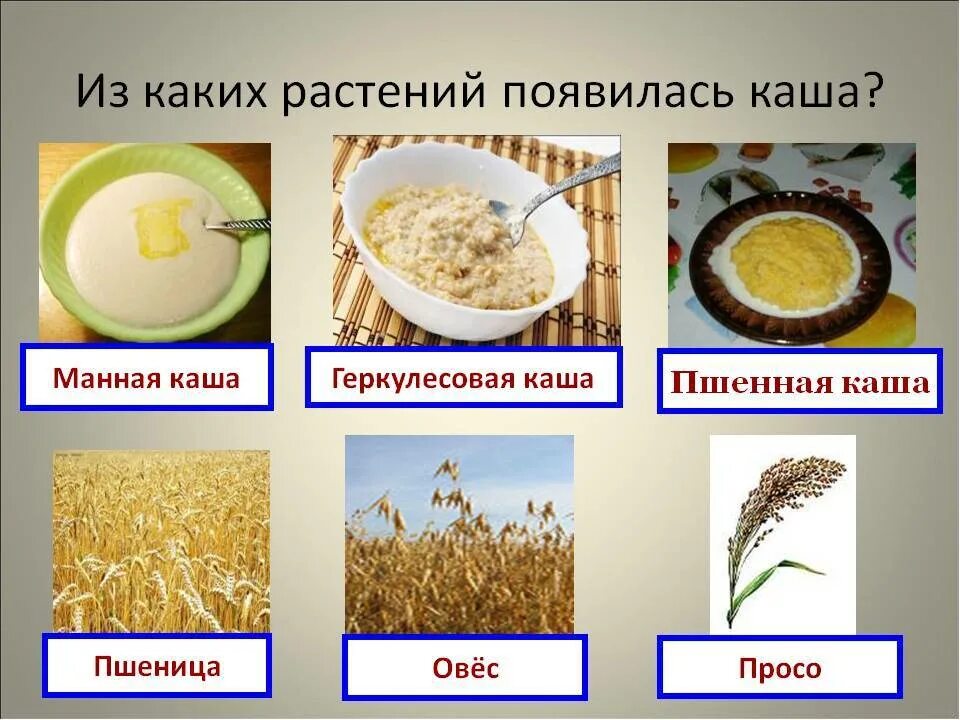 Из каких растений появилась каша?

Манная каша

Геркулесовая каша

Пшенная каша

Пшеница

Овёс

Просо